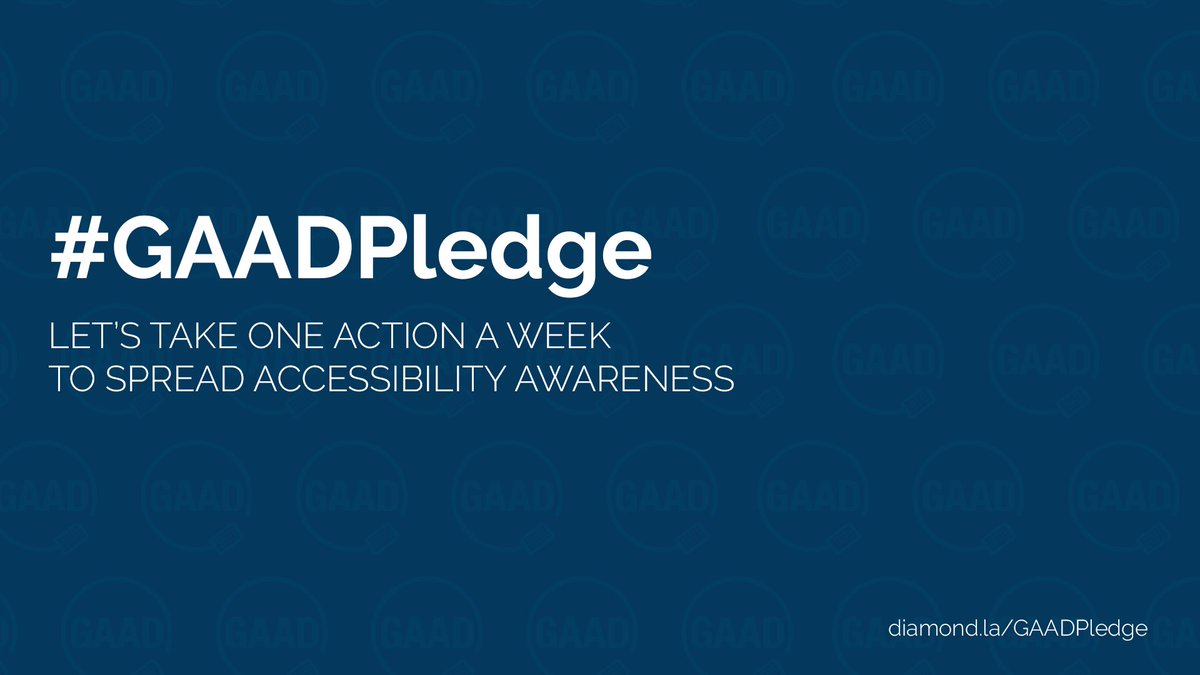 #GAADPledge

LET'S TAKE ONE ACTION A WEEK TO SPREAD ACCESSIBILITY AWARENESS

diamond.la/GAADPledge